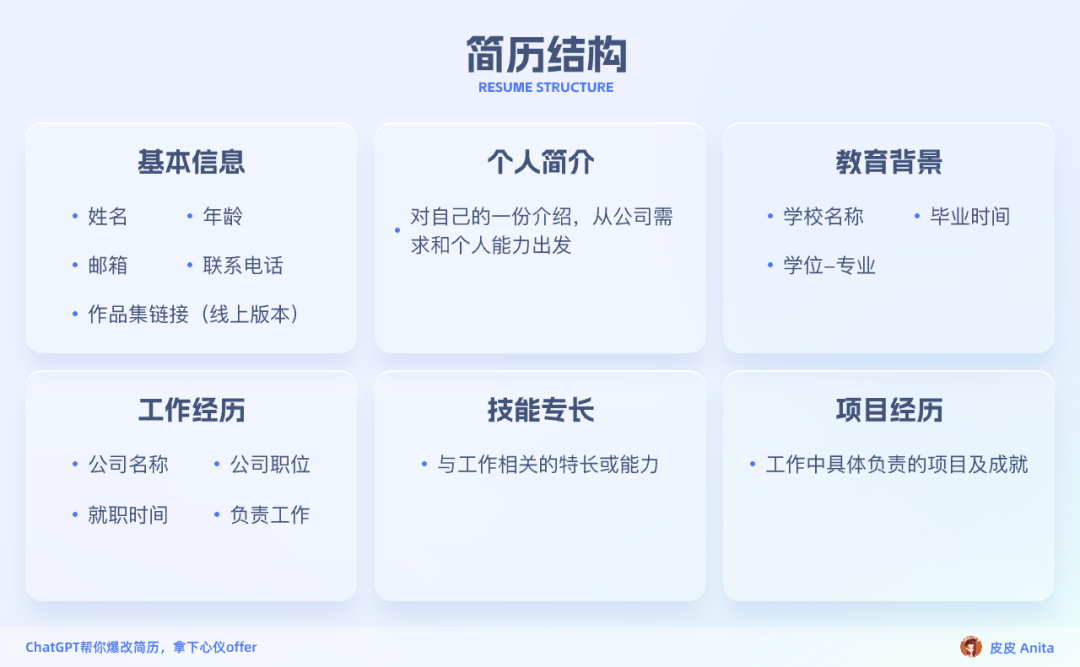 简历结构
RESUME STRUCTURE

基本信息
• 姓名 • 年龄
• 邮箱 • 联系电话
• 作品集链接（线上版本）

个人简介
• 对自己的一份介绍，从公司需求和个人能力出发

教育背景
• 学校名称 • 毕业时间
• 学位–专业

工作经历
• 公司名称 • 公司职位
• 就职时间 • 负责工作

技能专长
• 与工作相关的特长或能力

项目经历
• 工作中具体负责的项目及成就

ChatGPT帮你爆改简历，拿下心仪offer

皮皮 Anita